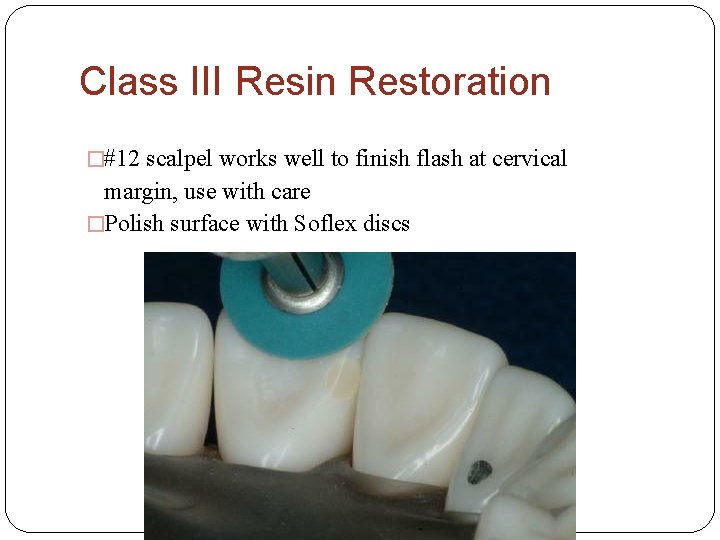 Class III Resin Restoration

□#12 scalpel works well to finish flash at cervical margin, use with care

□Polish surface with Soflex discs